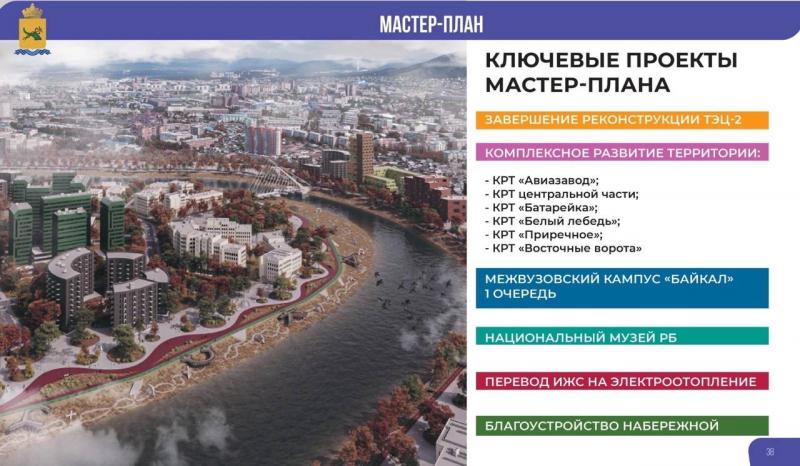 МАСТЕР-ПЛАН

КЛЮЧЕВЫЕ ПРОЕКТЫ МАСТЕР-ПЛАНА

ЗАВЕРШЕНИЕ РЕКОНСТРУКЦИИ ТЭЦ-2

КОМПЛЕКСНОЕ РАЗВИТИЕ ТЕРРИТОРИИ:

- КРТ «Авиазавод»;
- КРТ центральной части;
- КРТ «Батарейка»;
- КРТ «Белый лебедь»;
- КРТ «Приречное»;
- КРТ «Восточные ворота»

МЕЖВУЗОВСКИЙ КАМПУС «БАЙКАЛ» 1 ОЧЕРЕДЬ

НАЦИОНАЛЬНЫЙ МУЗЕЙ РБ

ПЕРЕВОД ИЖС НА ЭЛЕКТРООТОПЛЕНИЕ

БЛАГОУСТРОЙСТВО НАБЕРЕЖНОЙ

38